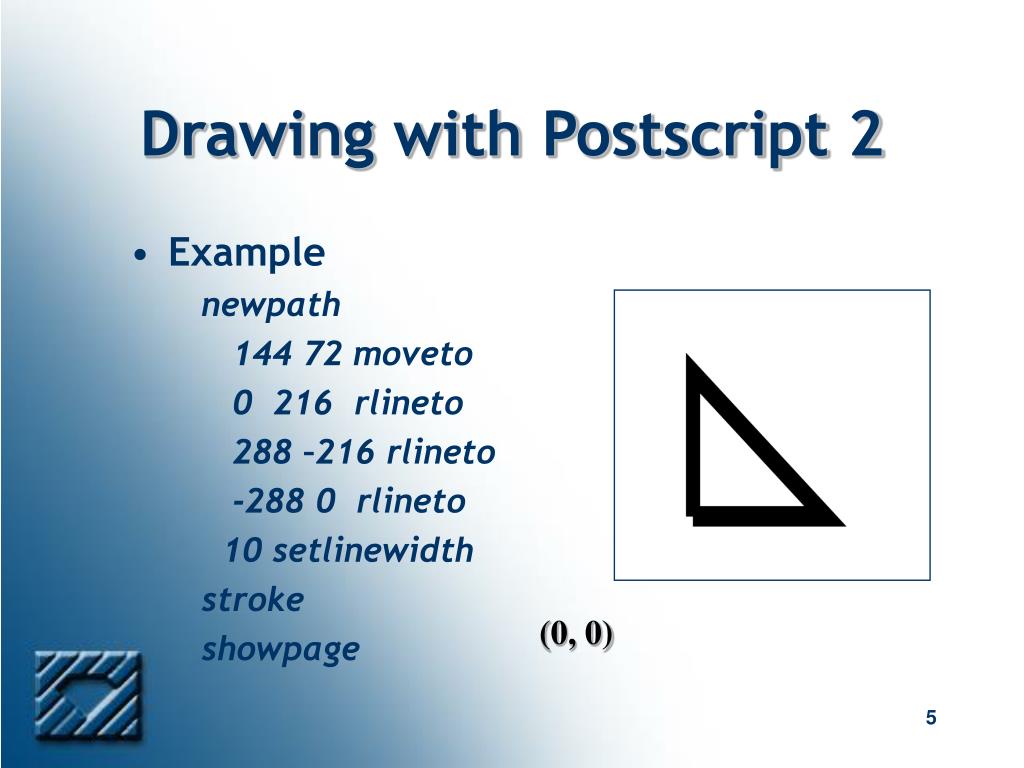 Drawing with Postscript 2

• Example

newpath

144 72 moveto

0 216 rlineto

288 –216 rlineto

-288 0 rlineto

10 setlinewidth

stroke

showpage

(0, 0)

5